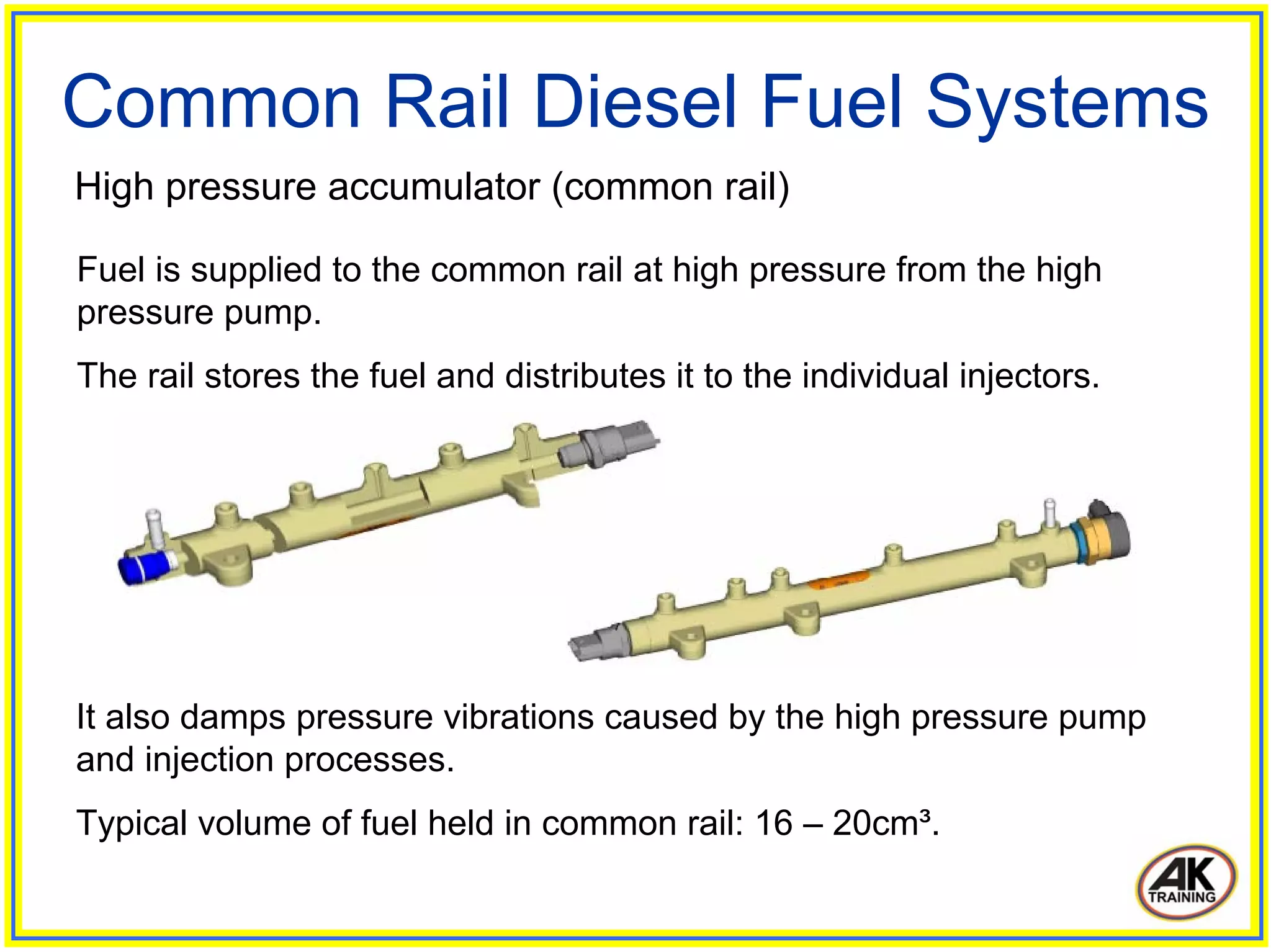 Common Rail Diesel Fuel Systems

High pressure accumulator (common rail)

Fuel is supplied to the common rail at high pressure from the high pressure pump.

The rail stores the fuel and distributes it to the individual injectors.

It also damps pressure vibrations caused by the high pressure pump and injection processes.

Typical volume of fuel held in common rail: 16 – 20cm³.

AK TRAINING